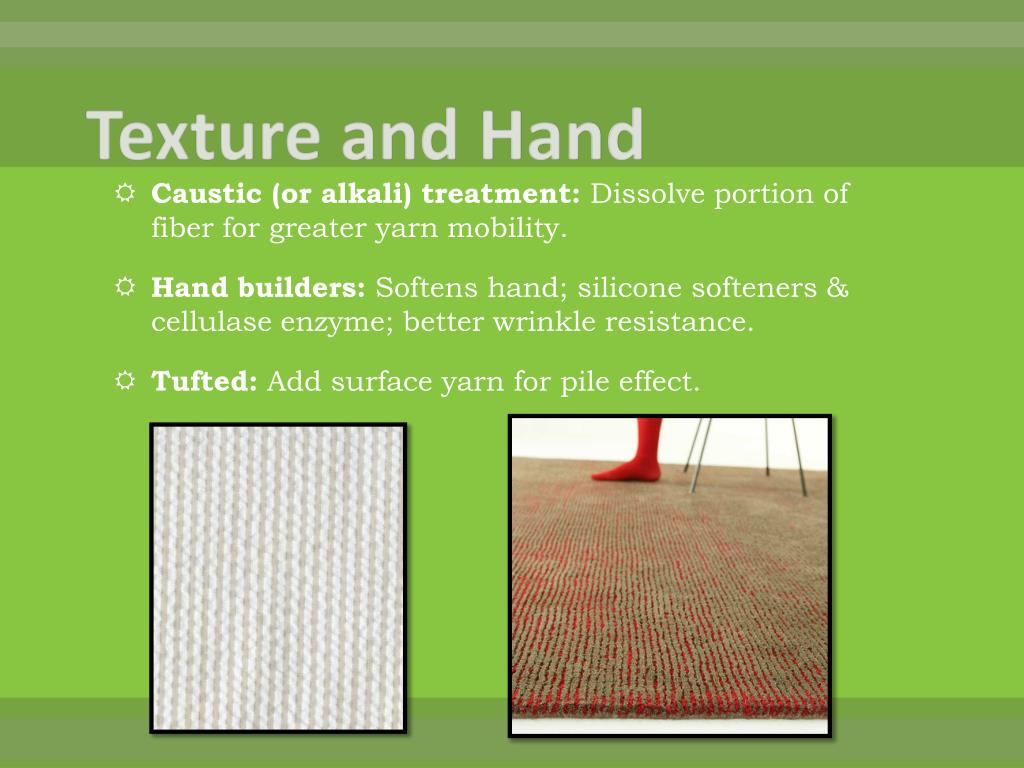 Texture and Hand

☼ **Caustic (or alkali) treatment:** Dissolve portion of fiber for greater yarn mobility.

☼ **Hand builders:** Softens hand; silicone softeners & cellulase enzyme; better wrinkle resistance.

☼ **Tufted:** Add surface yarn for pile effect.